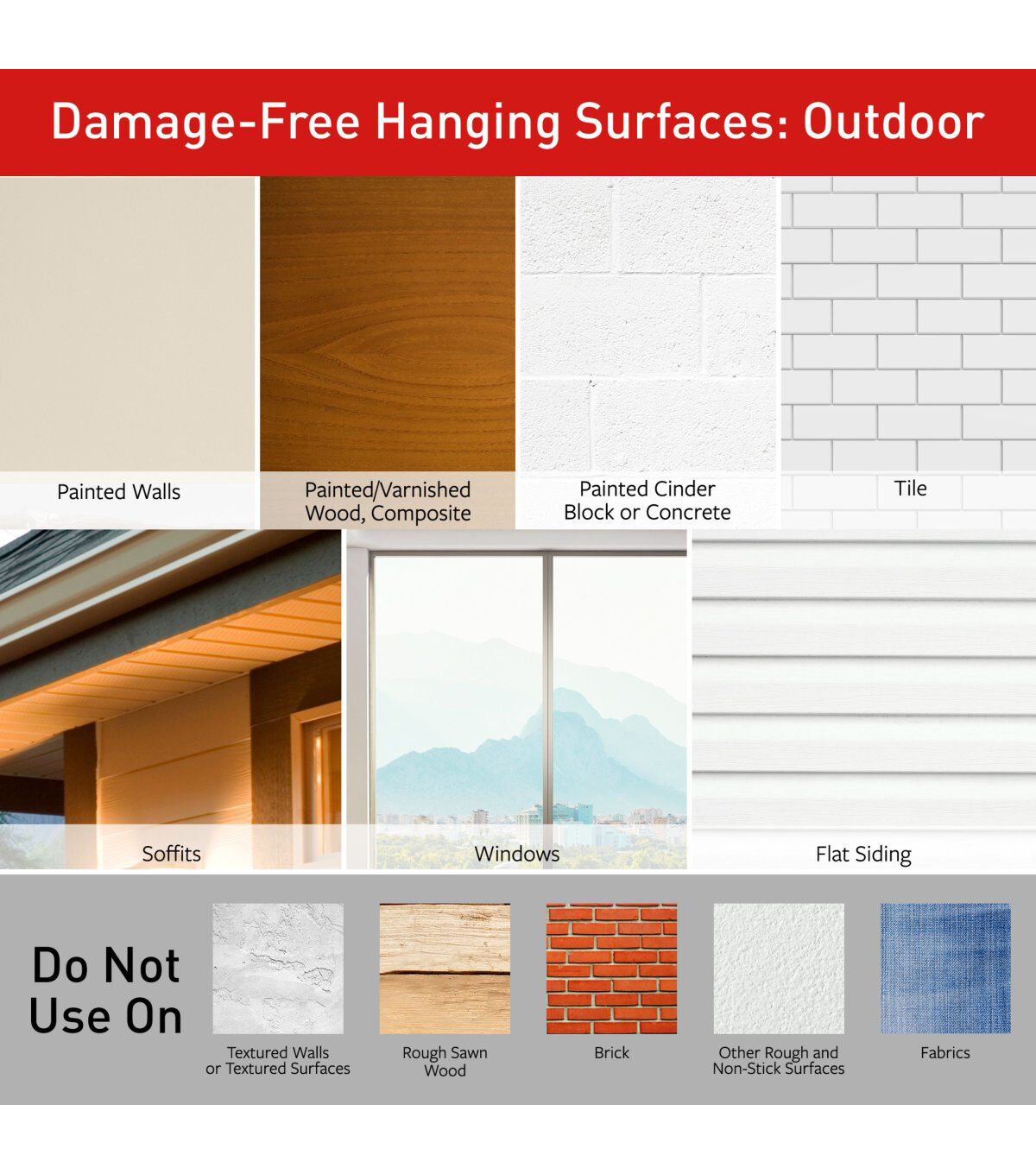 Damage-Free Hanging Surfaces: Outdoor

Painted Walls

Painted/Varnished Wood, Composite

Painted Cinder Block or Concrete

Tile

Soffits

Windows

Flat Siding

Do Not Use On

Textured Walls or Textured Surfaces

Rough Sawn Wood

Brick

Other Rough and Non-Stick Surfaces

Fabrics